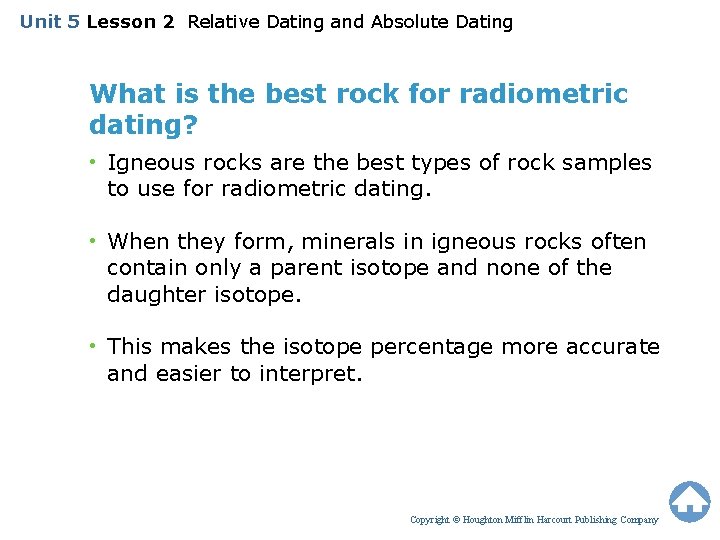 Unit 5 Lesson 2 Relative Dating and Absolute Dating

What is the best rock for radiometric dating?

• Igneous rocks are the best types of rock samples to use for radiometric dating.

• When they form, minerals in igneous rocks often contain only a parent isotope and none of the daughter isotope.

• This makes the isotope percentage more accurate and easier to interpret.

Copyright © Houghton Mifflin Harcourt Publishing Company